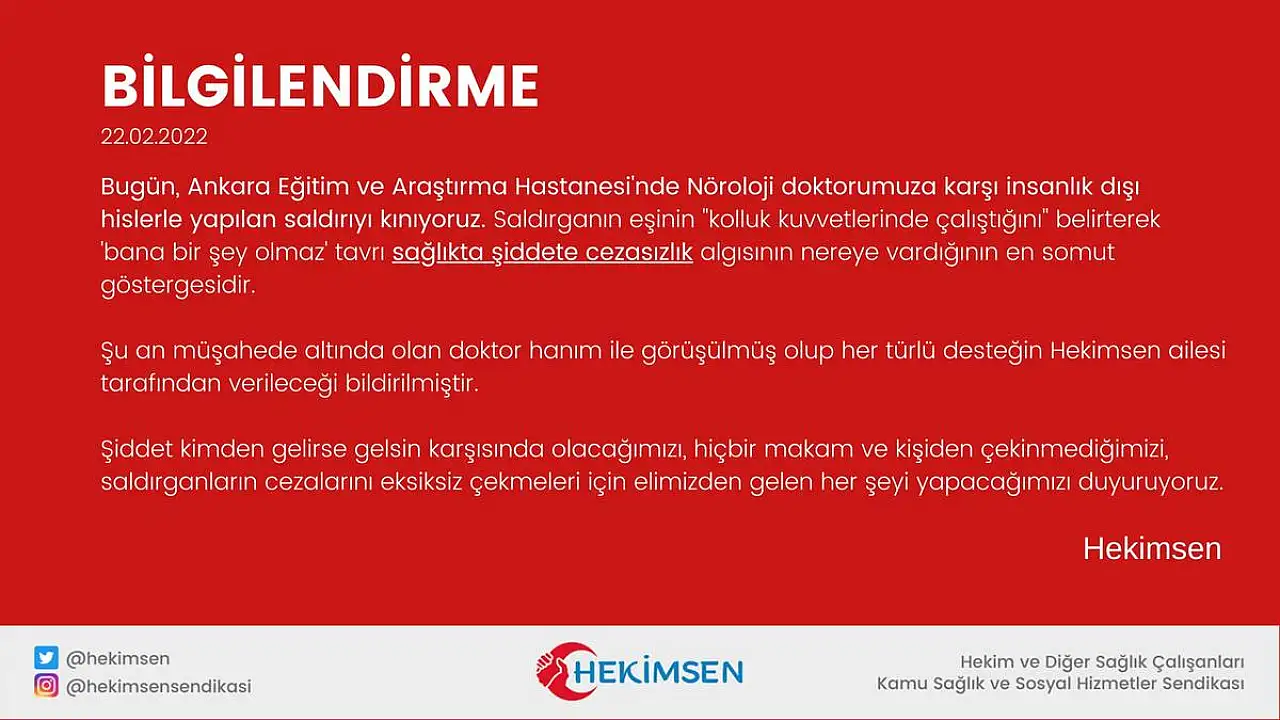 BİLGİLENDİRME
22.02.2022

Bugün, Ankara Eğitim ve Araştırma Hastanesi'nde Nöroloji doktorumuza karşı insanlık dışı hislerle yapılan saldırıyı kınıyoruz. Saldırganın eşinin "kolluk kuvvetlerinde çalıştığını" belirterek 'bana bir şey olmaz' tavrı sağlıkta şiddete cezasızlık algısının nereye vardığının en somut göstergesidir.

Şu an müşahede altında olan doktor hanım ile görüşülmüş olup her türlü desteğin Hekimsen ailesi tarafından verileceği bildirilmiştir.

Şiddet kimden gelirse gelsin karşısında olacağımızı, hiçbir makam ve kişiden çekinmediğimizi, saldırganların cezalarını eksiksiz çekmeleri için elimizden gelen her şeyi yapacağımızı duyuruyoruz.

Hekimsen

@hekimsen
@hekimsensendikasi

HEKİMSEN

Hekim ve Diğer Sağlık Çalışanları
Kamu Sağlık ve Sosyal Hizmetler Sendikası